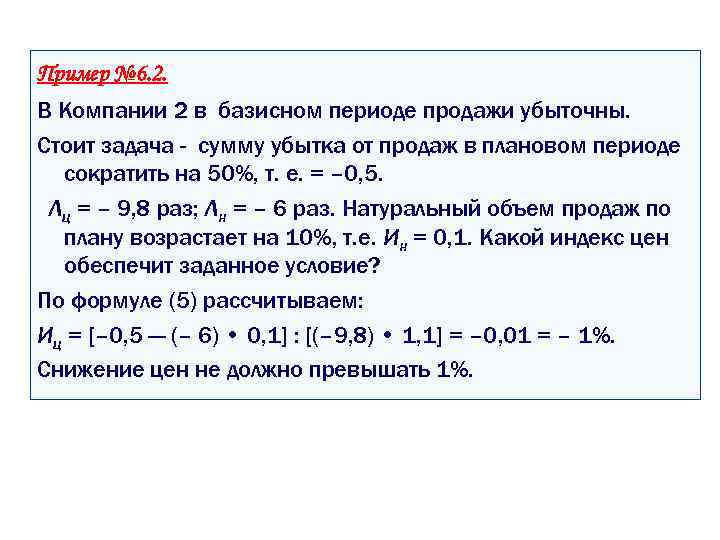 Пример №6.2.

В Компании 2 в базисном периоде продажи убыточны.

Стоит задача - сумму убытка от продаж в плановом периоде сократить на 50%, т. е. = –0,5.

$Л_ц$ = – 9,8 раз; $Л_н$ = – 6 раз. Натуральный объем продаж по плану возрастает на 10%, т.е. $И_н$ = 0,1. Какой индекс цен обеспечит заданное условие?

По формуле (5) рассчитываем:

$И_ц$ = [–0,5 — (– 6) • 0,1] : [(–9,8) • 1,1] = –0,01 = – 1%.

Снижение цен не должно превышать 1%.